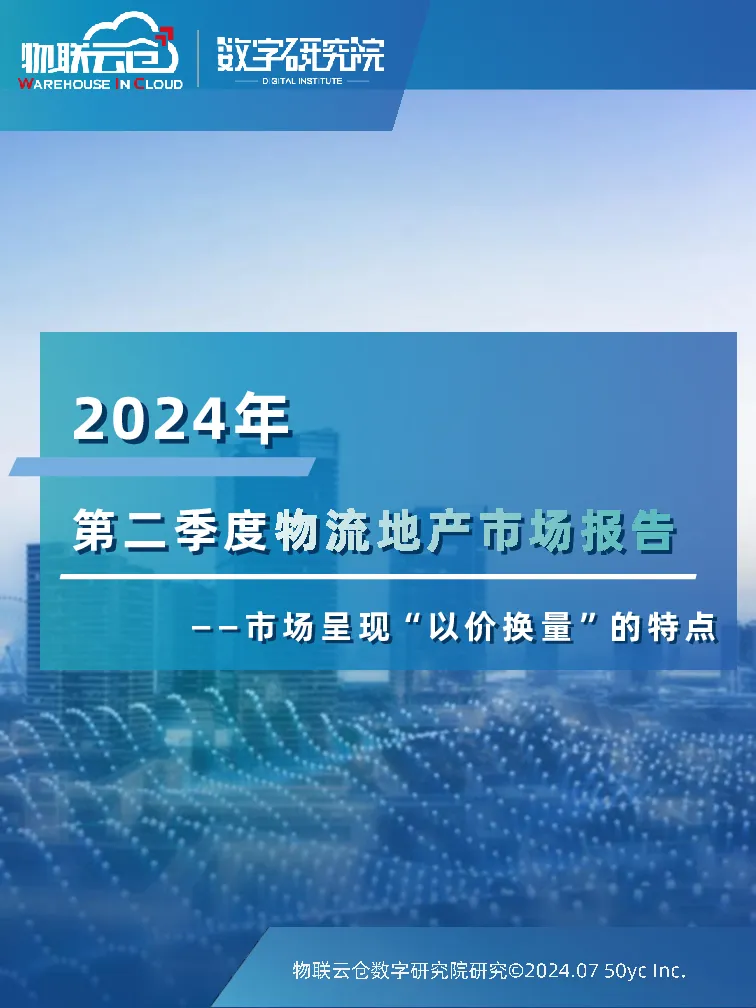 物联云仓
WAREHOUSE IN CLOUD

数字研究院
DIGITAL INSTITUTE

2024年

第二季度物流地产市场报告

——市场呈现“以价换量”的特点

物联云仓数字研究院研究©2024.07 50yc Inc.